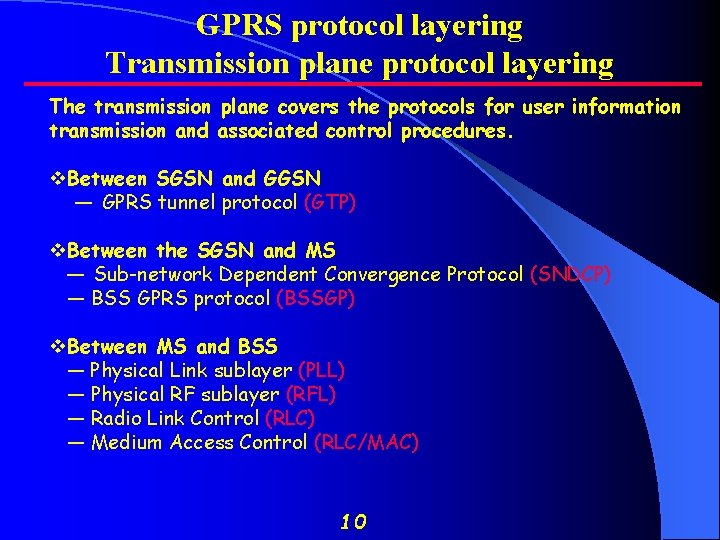 GPRS protocol layering
Transmission plane protocol layering

The transmission plane covers the protocols for user information transmission and associated control procedures.

❖Between SGSN and GGSN
— GPRS tunnel protocol (GTP)

❖Between the SGSN and MS
— Sub-network Dependent Convergence Protocol (SNDCP)
— BSS GPRS protocol (BSSGP)

❖Between MS and BSS
— Physical Link sublayer (PLL)
— Physical RF sublayer (RFL)
— Radio Link Control (RLC)
— Medium Access Control (RLC/MAC)

10